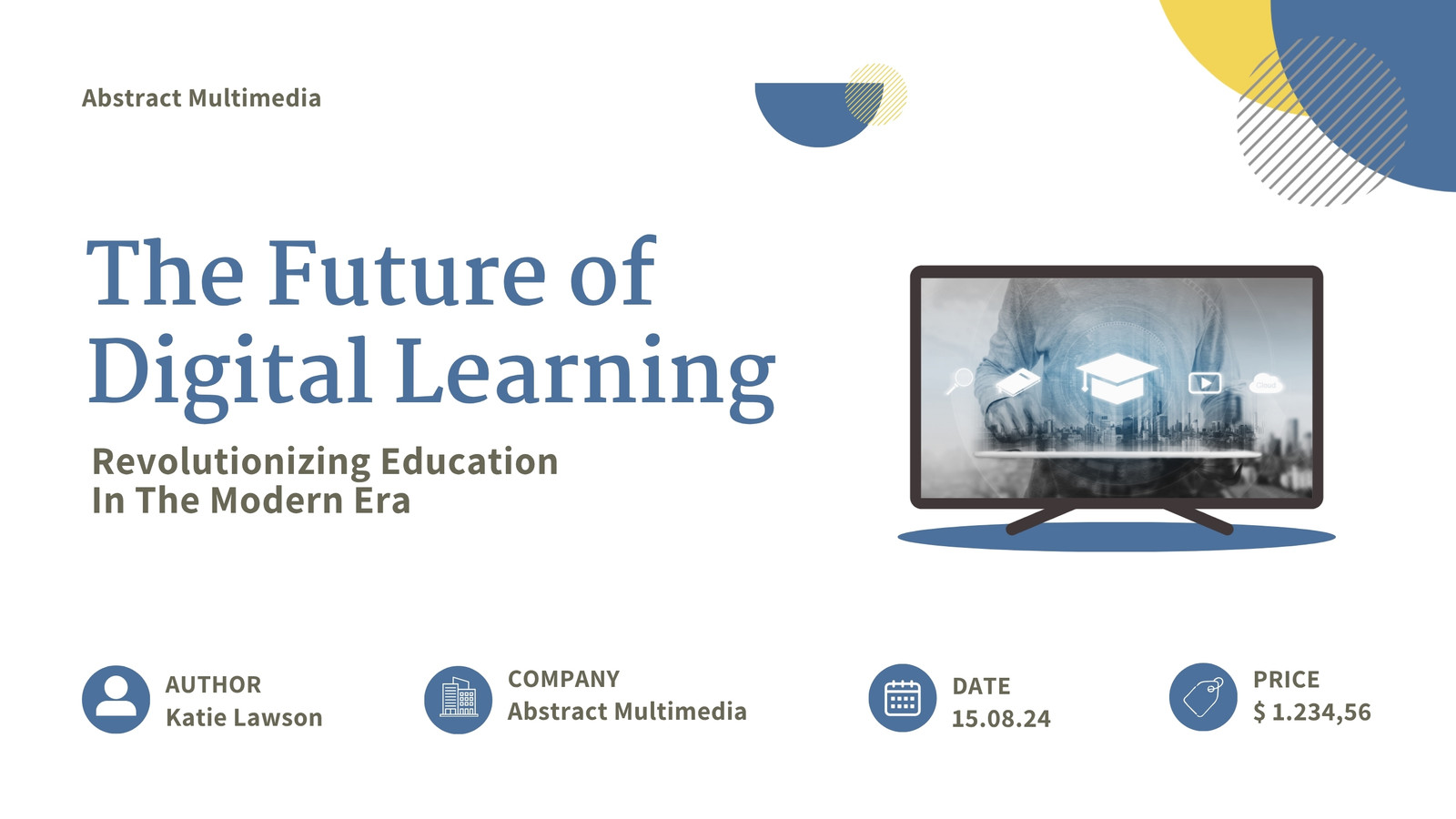 Abstract Multimedia

The Future of Digital Learning

Revolutionizing Education In The Modern Era

AUTHOR
Katie Lawson

COMPANY
Abstract Multimedia

DATE
15.08.24

PRICE
$ 1.234,56